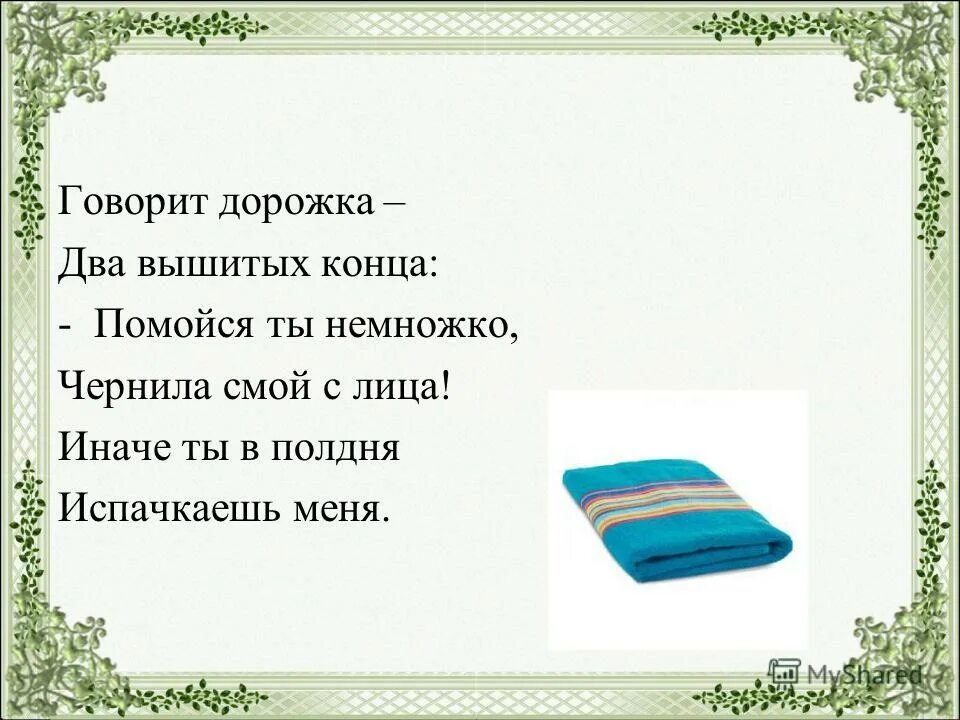 Говорит дорожка –
Два вышитых конца:
- Помойся ты немножко,
Чернила смой с лица!
Иначе ты в полдня
Испачкаешь меня.

MyShared